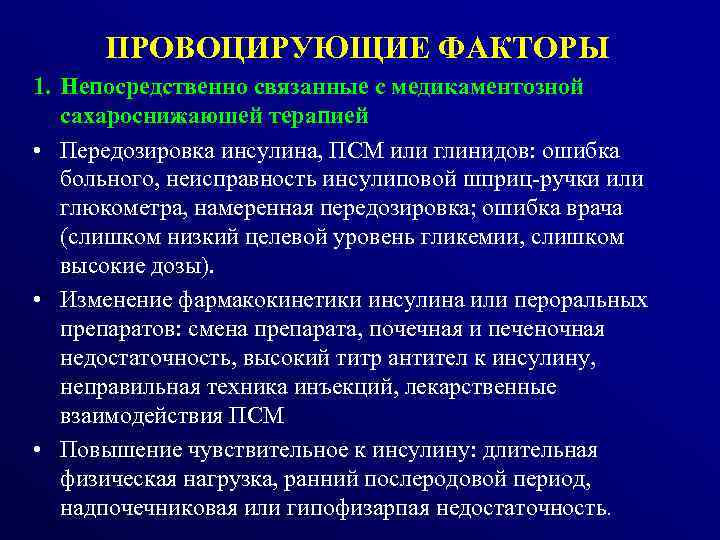 ПРОВОЦИРУЮЩИЕ ФАКТОРЫ

1. Непосредственно связанные с медикаментозной сахароснижающей терапией

• Передозировка инсулина, ПСМ или глинидов: ошибка больного, неисправность инсулиновой шприц-ручки или глюкометра, намеренная передозировка; ошибка врача (слишком низкий целевой уровень гликемии, слишком высокие дозы).

• Изменение фармакокинетики инсулина или пероральных препаратов: смена препарата, почечная и печеночная недостаточность, высокий титр антител к инсулину, неправильная техника инъекций, лекарственные взаимодействия ПСМ

• Повышение чувствительное к инсулину: длительная физическая нагрузка, ранний послеродовой период, надпочечниковая или гипофизарная недостаточность.